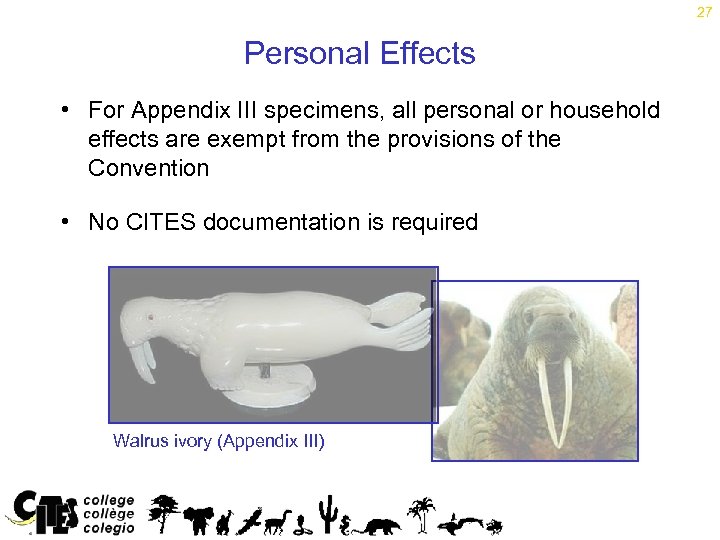 27

Personal Effects

• For Appendix III specimens, all personal or household effects are exempt from the provisions of the Convention

• No CITES documentation is required

Walrus ivory (Appendix III)

CITES college collège colegio